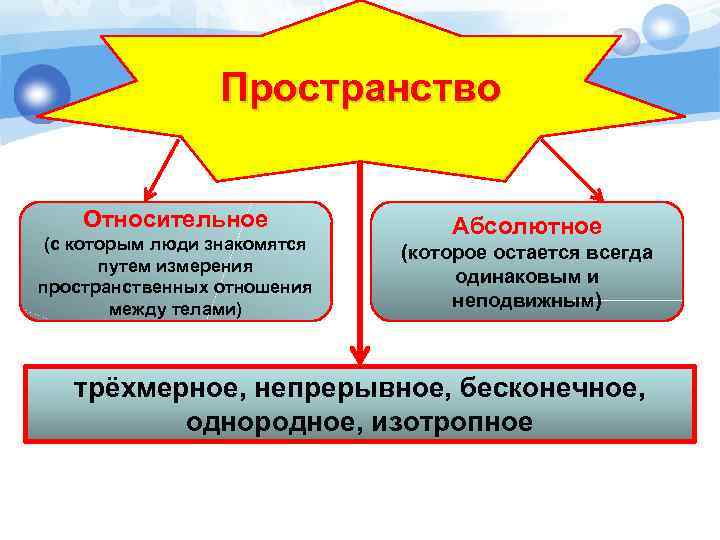 Пространство

Относительное
(с которым люди знакомятся путем измерения пространственных отношения между телами)

Абсолютное
(которое остается всегда одинаковым и неподвижным)

трёхмерное, непрерывное, бесконечное, однородное, изотропное